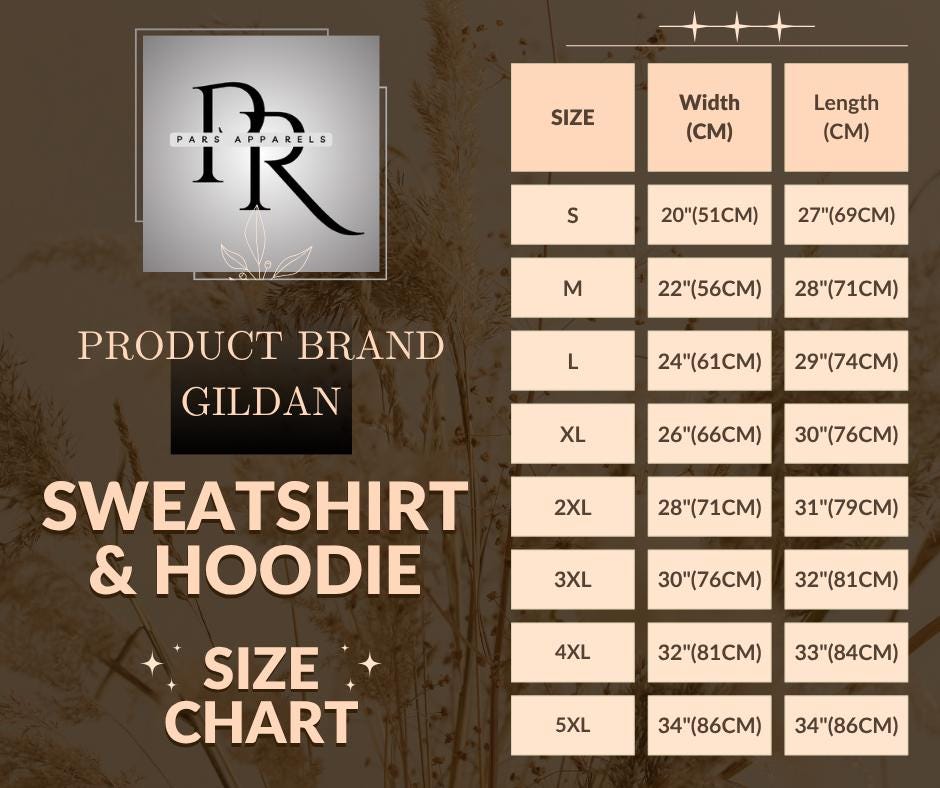 PR
PARS APPARELS

PRODUCT BRAND
GILDAN

SWEATSHIRT & HOODIE

SIZE CHART

| SIZE | Width (CM) | Length (CM) |
|---|---|---|
| S | 20"(51CM) | 27"(69CM) |
| M | 22"(56CM) | 28"(71CM) |
| L | 24"(61CM) | 29"(74CM) |
| XL | 26"(66CM) | 30"(76CM) |
| 2XL | 28"(71CM) | 31"(79CM) |
| 3XL | 30"(76CM) | 32"(81CM) |
| 4XL | 32"(81CM) | 33"(84CM) |
| 5XL | 34"(86CM) | 34"(86CM) |